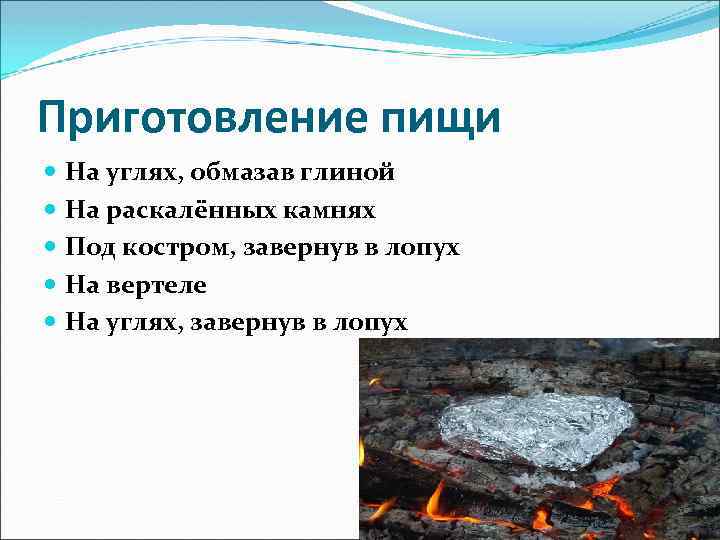 Приготовление пищи

- На углях, обмазав глиной
- На раскалённых камнях
- Под костром, завернув в лопух
- На вертеле
- На углях, завернув в лопух